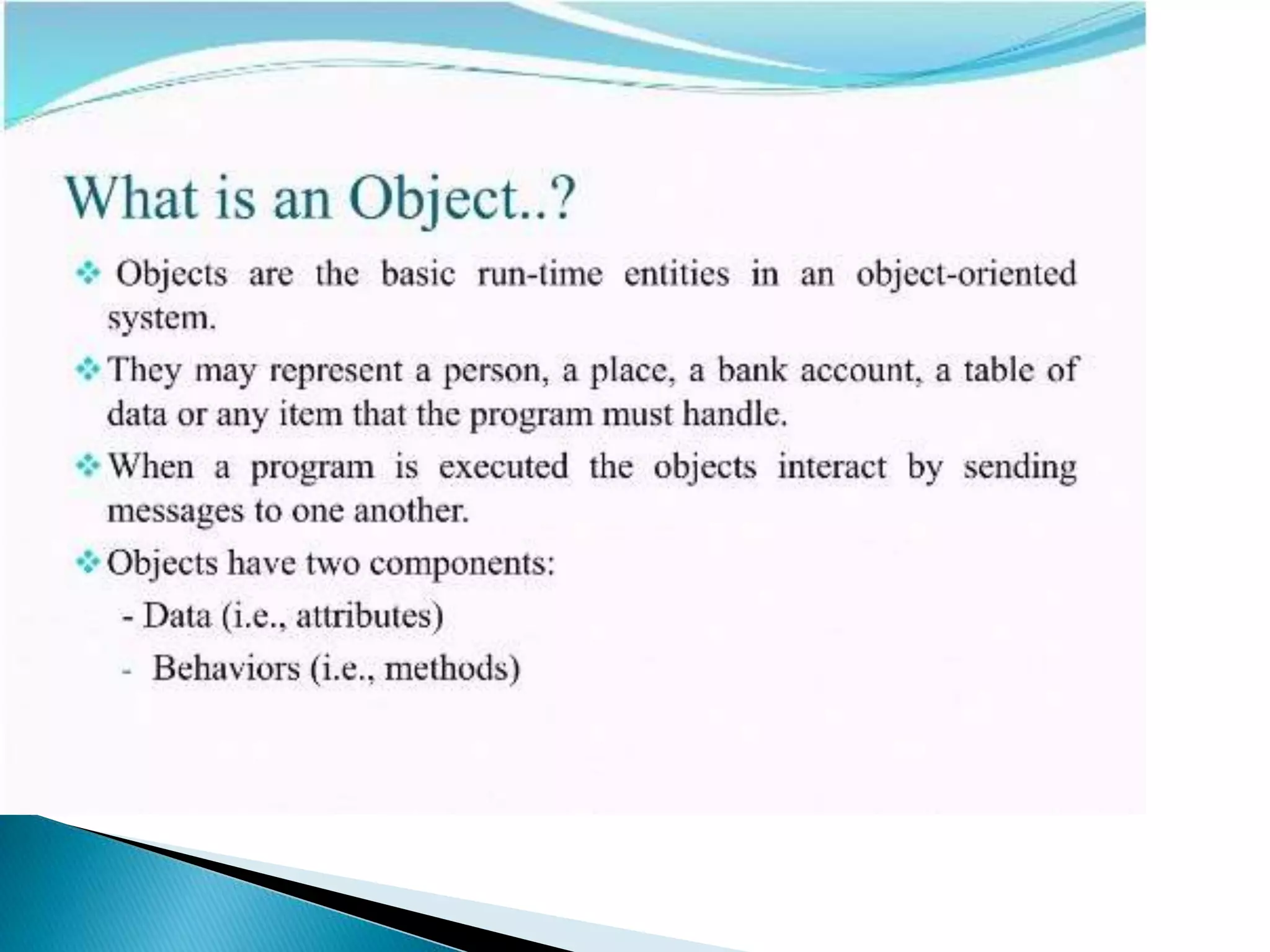 What is an Object..?

❖ Objects are the basic run-time entities in an object-oriented system.

❖ They may represent a person, a place, a bank account, a table of data or any item that the program must handle.

❖ When a program is executed the objects interact by sending messages to one another.

❖ Objects have two components:

- Data (i.e., attributes)

- Behaviors (i.e., methods)